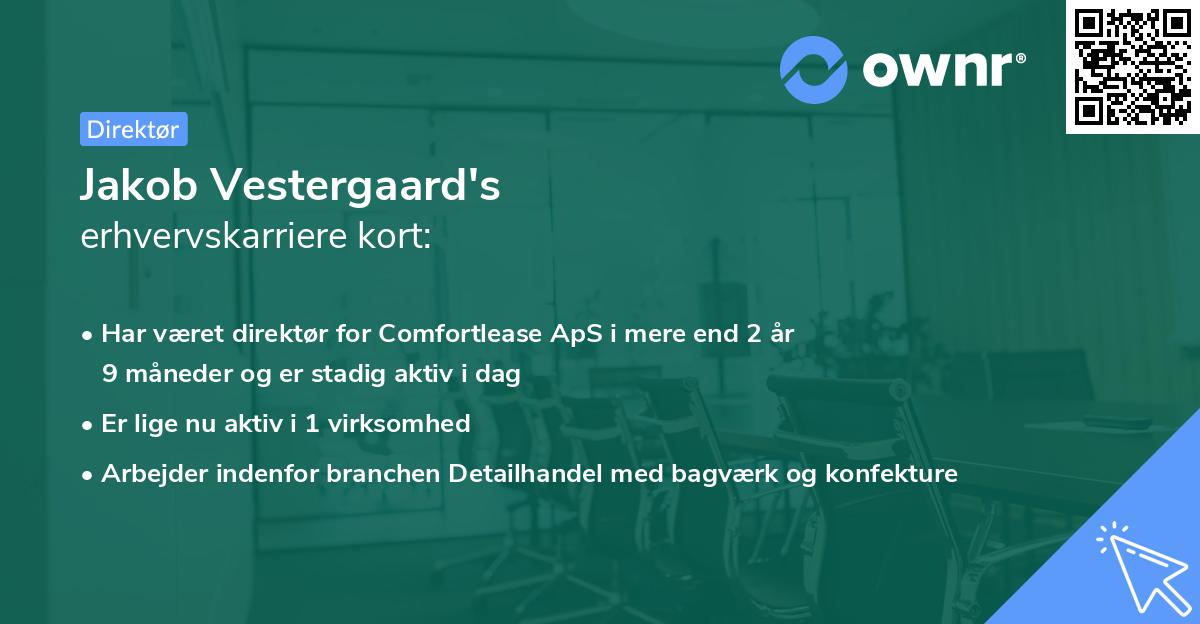 ownr®

Direktør

Jakob Vestergaard's
erhvervskarriere kort:

• Har været direktør for Comfortlease ApS i mere end 2 år 9 måneder og er stadig aktiv i dag

• Er lige nu aktiv i 1 virksomhed

• Arbejder indenfor branchen Detailhandel med bagværk og konfekture